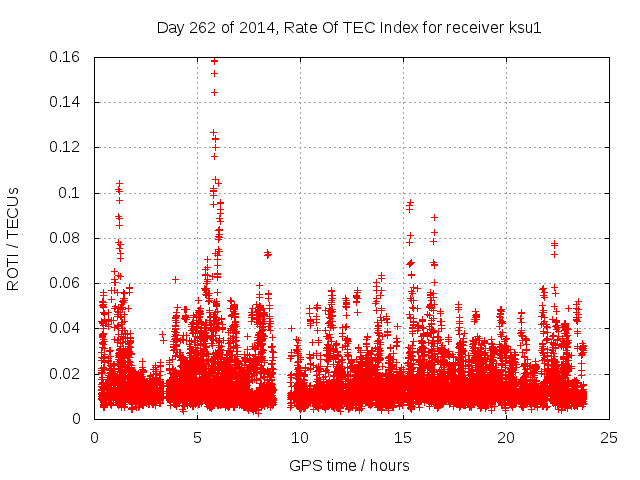 Day 262 of 2014, Rate Of TEC Index for receiver ksu1

ROTI / TECUs

0.16
0.14
0.12
0.1
0.08
0.06
0.04
0.02
0

0
5
10
15
20
25

GPS time / hours